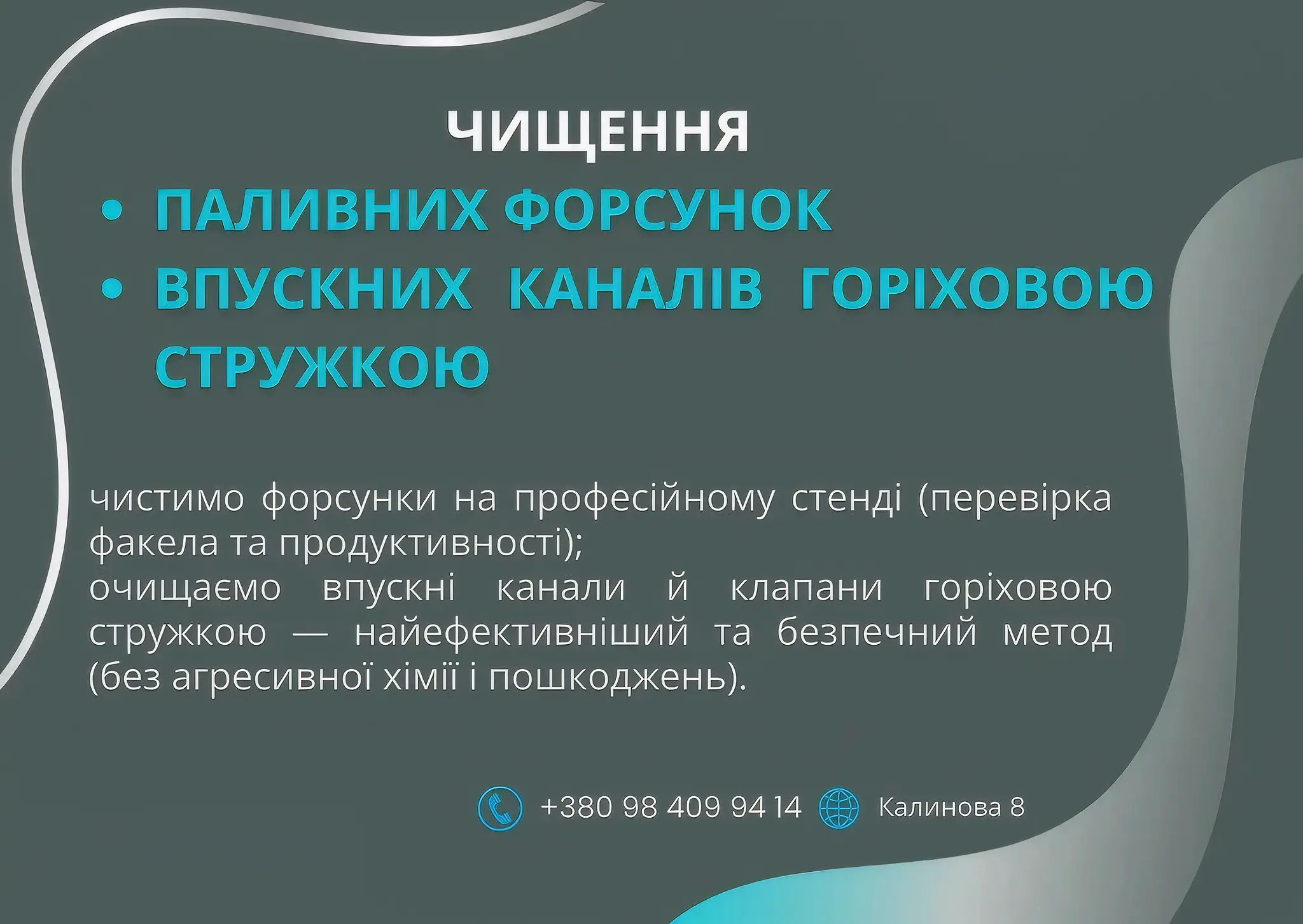 ЧИЩЕННЯ

• ПАЛИВНИХ ФОРСУНОК
• ВПУСКНИХ КАНАЛІВ ГОРІХОВОЮ СТРУЖКОЮ

чистимо форсунки на професійному стенді (перевірка факела та продуктивності);
очищаємо впускні канали й клапани горіховою стружкою — найефективніший та безпечний метод (без агресивної хімії і пошкоджень).

+380 98 409 94 14 Калинова 8